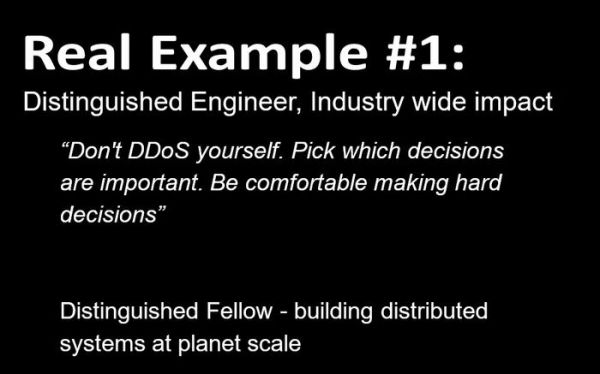 Real Example #1:

Distinguished Engineer, Industry wide impact

“Don't DDoS yourself. Pick which decisions are important. Be comfortable making hard decisions”

Distinguished Fellow - building distributed systems at planet scale